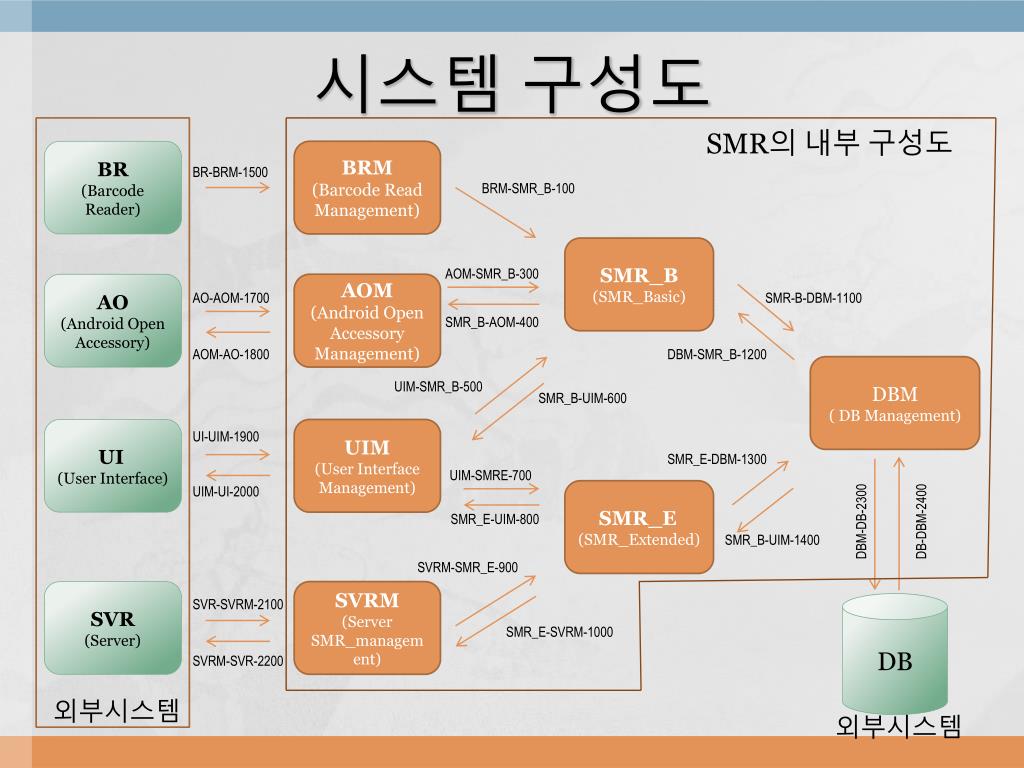 시스템 구성도

SMR의 내부 구성도

BR
(Barcode Reader)

AO
(Android Open Accessory)

UI
(User Interface)

SVR
(Server)

외부시스템

BR-BRM-1500

AO-AOM-1700

AOM-AO-1800

UI-UIM-1900

UIM-UI-2000

SVR-SVRM-2100

SVRM-SVR-2200

BRM
(Barcode Read Management)

AOM
(Android Open Accessory Management)

UIM
(User Interface Management)

SVRM
(Server SMR_management)

BRM-SMR_B-100

AOM-SMR_B-300

SMR_B-AOM-400

UIM-SMR_B-500

SMR_B-UIM-600

UIM-SMRE-700

SMR_E-UIM-800

SVRM-SMR_E-900

SMR_E-SVRM-1000

SMR_B
(SMR_Basic)

SMR_E
(SMR_Extended)

SMR-B-DBM-1100

DBM-SMR_B-1200

SMR_E-DBM-1300

SMR_B-UIM-1400

DBM
( DB Management)

DBM-DB-2300

DB-DBM-2400

DB

외부시스템